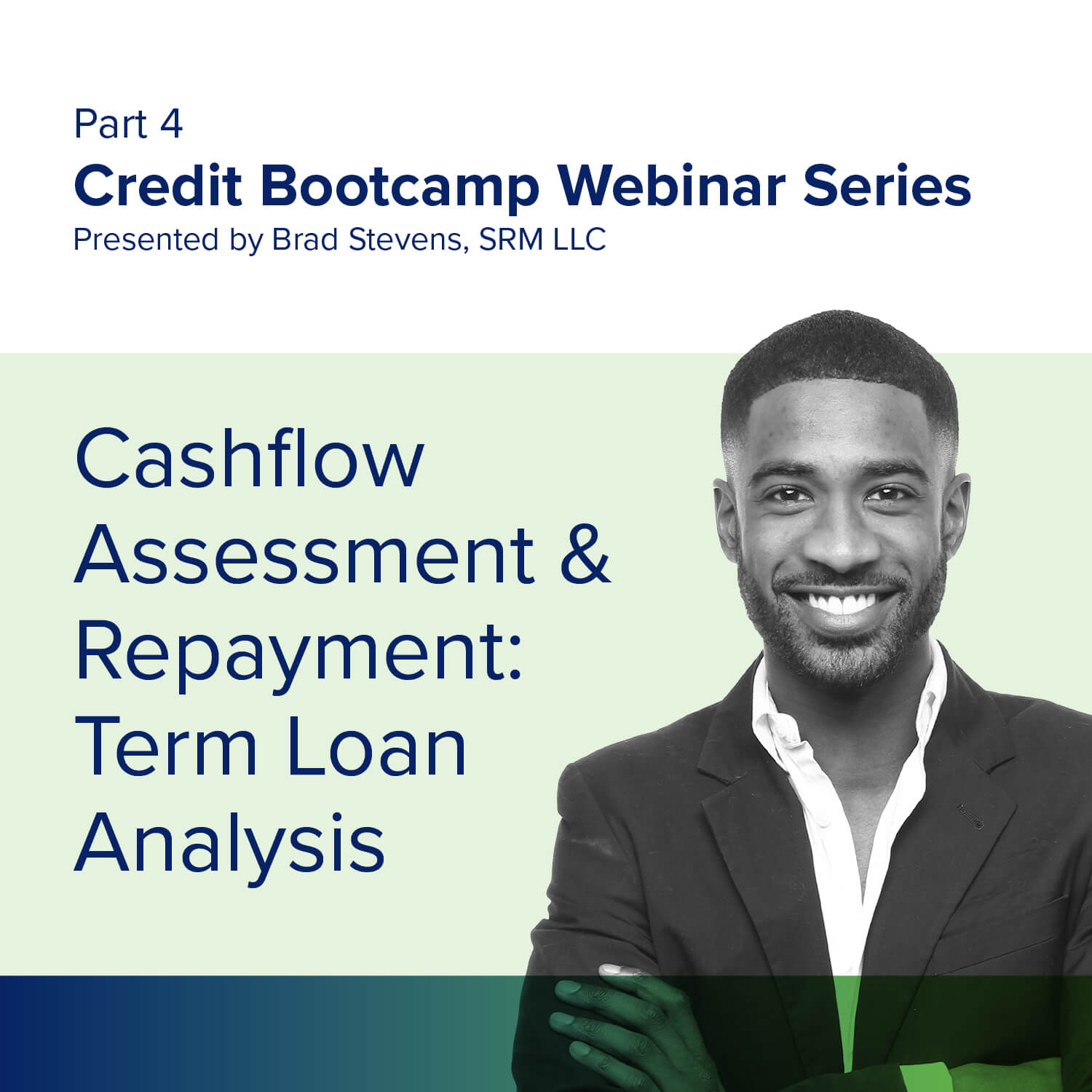 Part 4
Credit Bootcamp Webinar Series
Presented by Brad Stevens, SRM LLC

Cashflow Assessment & Repayment: Term Loan Analysis